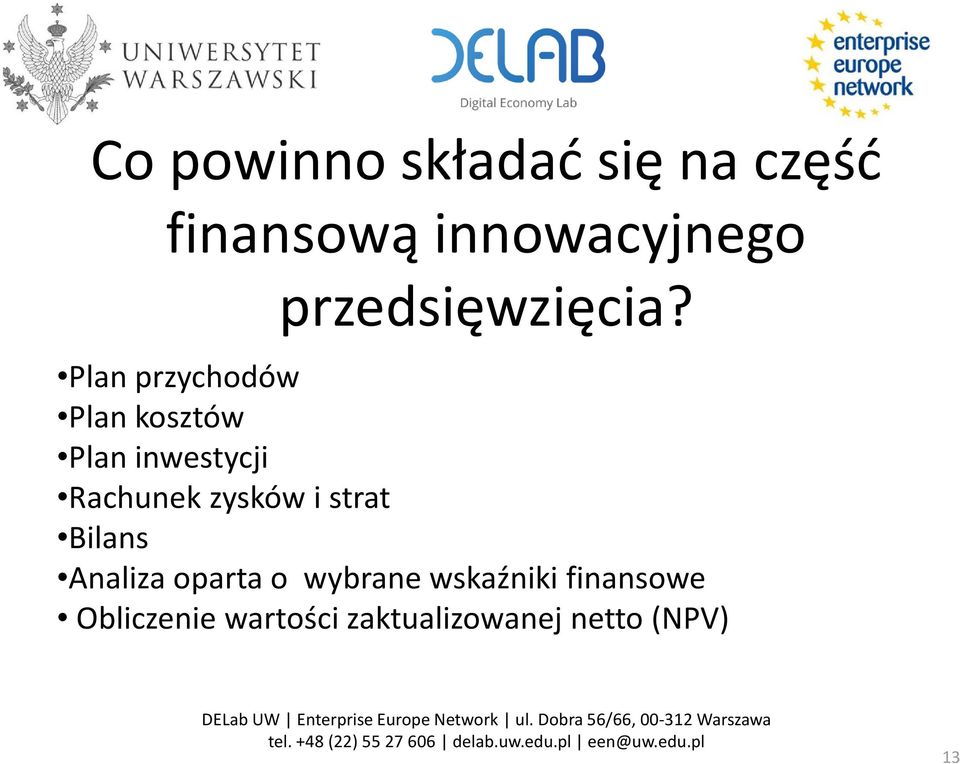 UNIWERSYTET WARSZAWSKI

DELAB
Digital Economy Lab

enterprise europe network

Co powinno składać się na część finansową innowacyjnego przedsięwzięcia?

•Plan przychodów
•Plan kosztów
•Plan inwestycji
•Rachunek zysków i strat
•Bilans
•Analiza oparta o wybrane wskaźniki finansowe
• Obliczenie wartości zaktualizowanej netto (NPV)

DELab UW | Enterprise Europe Network | ul. Dobra 56/66, 00-312 Warszawa
tel. +48 (22) 55 27 606 | delab.uw.edu.pl | een@uw.edu.pl

13